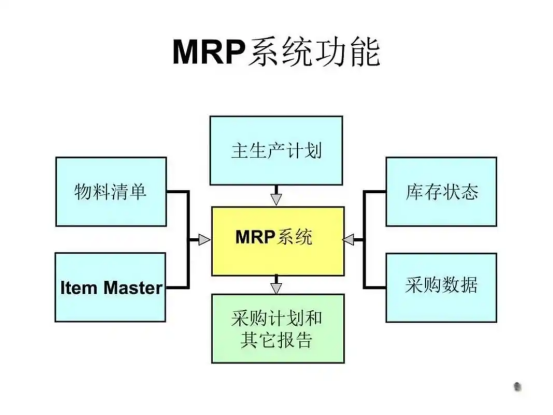 MRP系统功能

主生产计划

物料清单

库存状态

MRP系统

Item Master

采购数据

采购计划和其它报告